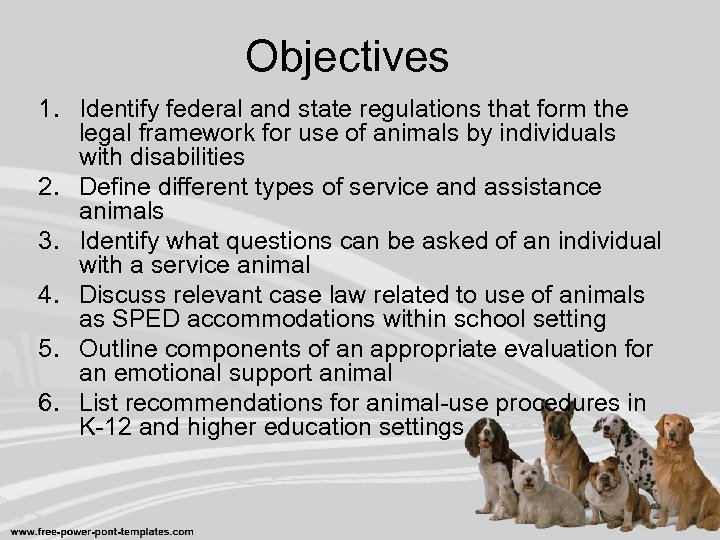 Objectives

1. Identify federal and state regulations that form the legal framework for use of animals by individuals with disabilities
2. Define different types of service and assistance animals
3. Identify what questions can be asked of an individual with a service animal
4. Discuss relevant case law related to use of animals as SPED accommodations within school setting
5. Outline components of an appropriate evaluation for an emotional support animal
6. List recommendations for animal-use procedures in K-12 and higher education settings

www.free-power-pont-templates.com